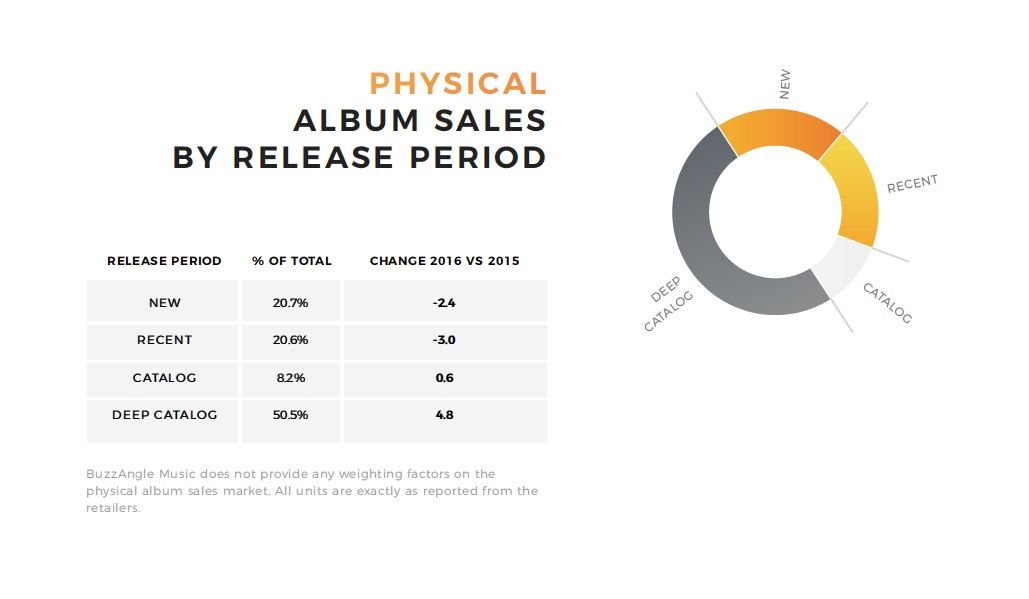 PHYSICAL
ALBUM SALES
BY RELEASE PERIOD

| RELEASE PERIOD | % OF TOTAL | CHANGE 2016 VS 2015 |
|---|---|---|
| NEW | 20.7% | -2.4 |
| RECENT | 20.6% | -3.0 |
| CATALOG | 8.2% | 0.6 |
| DEEP CATALOG | 50.5% | 4.8 |

BuzzAngle Music does not provide any weighting factors on the physical album sales market. All units are exactly as reported from the retailers.

NEW
RECENT
CATALOG
DEEP CATALOG